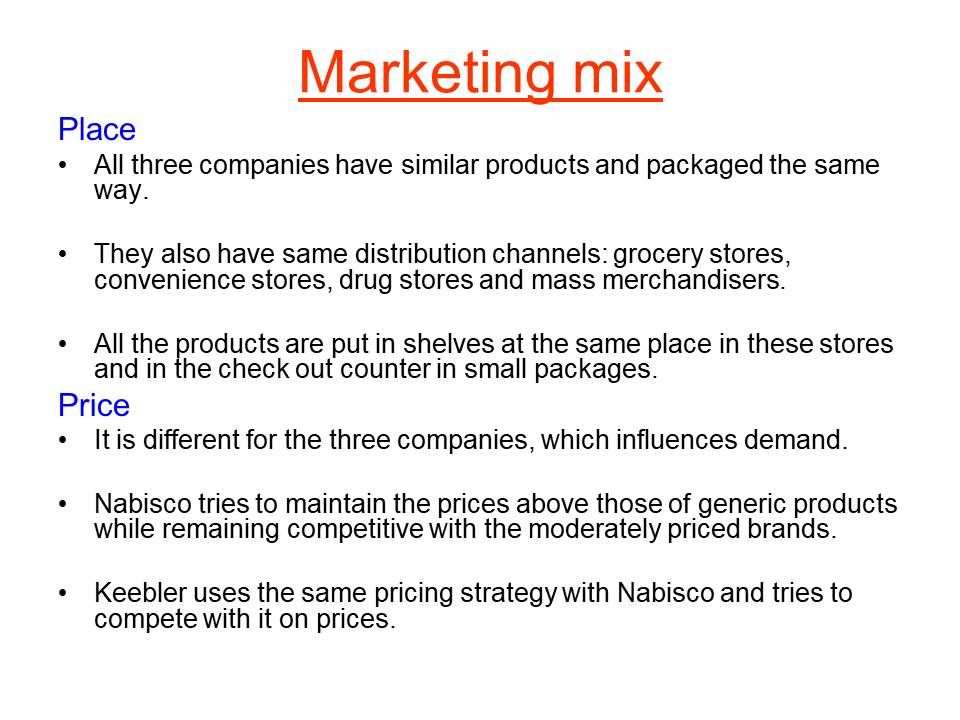 Marketing mix

Place

• All three companies have similar products and packaged the same way.

• They also have same distribution channels: grocery stores, convenience stores, drug stores and mass merchandisers.

• All the products are put in shelves at the same place in these stores and in the check out counter in small packages.

Price

• It is different for the three companies, which influences demand.

• Nabisco tries to maintain the prices above those of generic products while remaining competitive with the moderately priced brands.

• Keebler uses the same pricing strategy with Nabisco and tries to compete with it on prices.